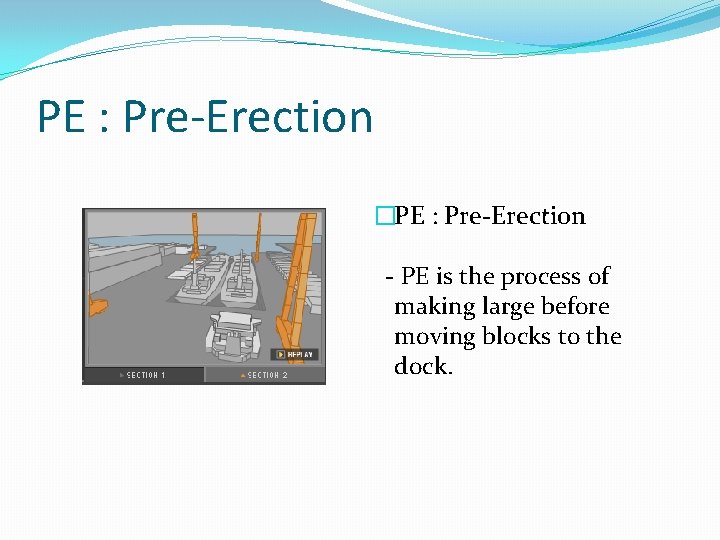 PE : Pre-Erection

REPLAY

SECTION 1

SECTION 2

PE : Pre-Erection

- PE is the process of making large before moving blocks to the dock.